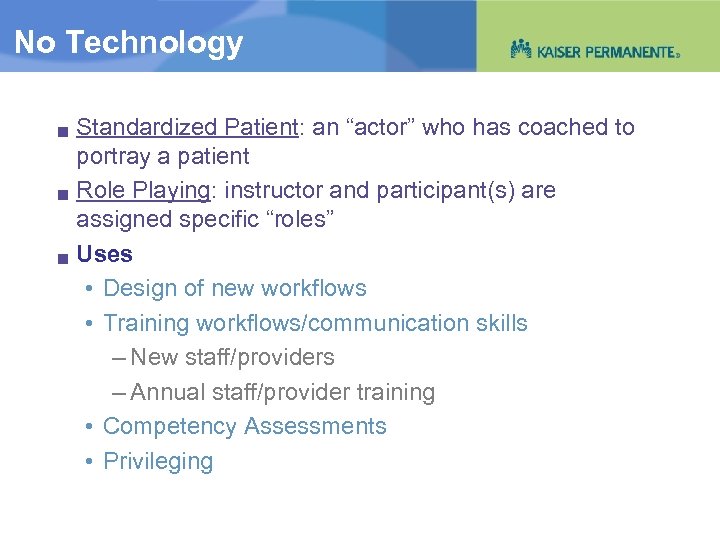 No Technology

KAISER PERMANENTE®

■ Standardized Patient: an “actor” who has coached to portray a patient
■ Role Playing: instructor and participant(s) are assigned specific “roles”
■ Uses
• Design of new workflows
• Training workflows/communication skills
– New staff/providers
– Annual staff/provider training
• Competency Assessments
• Privileging